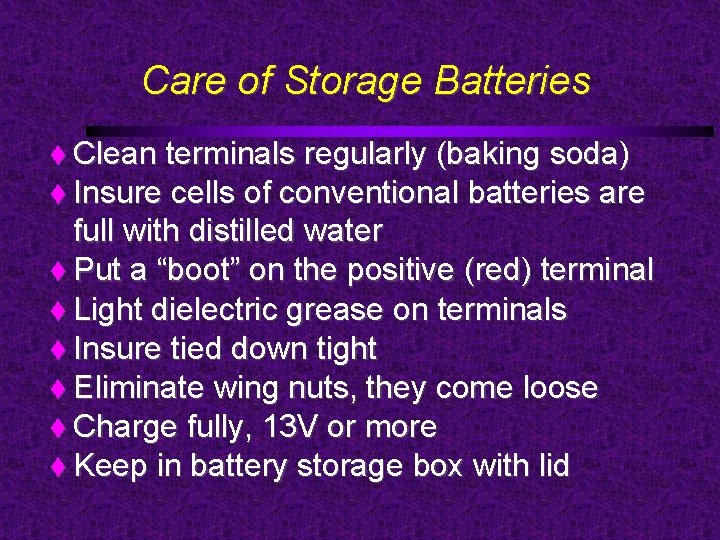 Care of Storage Batteries

♦ Clean terminals regularly (baking soda)
♦ Insure cells of conventional batteries are full with distilled water
♦ Put a “boot” on the positive (red) terminal
♦ Light dielectric grease on terminals
♦ Insure tied down tight
♦ Eliminate wing nuts, they come loose
♦ Charge fully, 13V or more
♦ Keep in battery storage box with lid